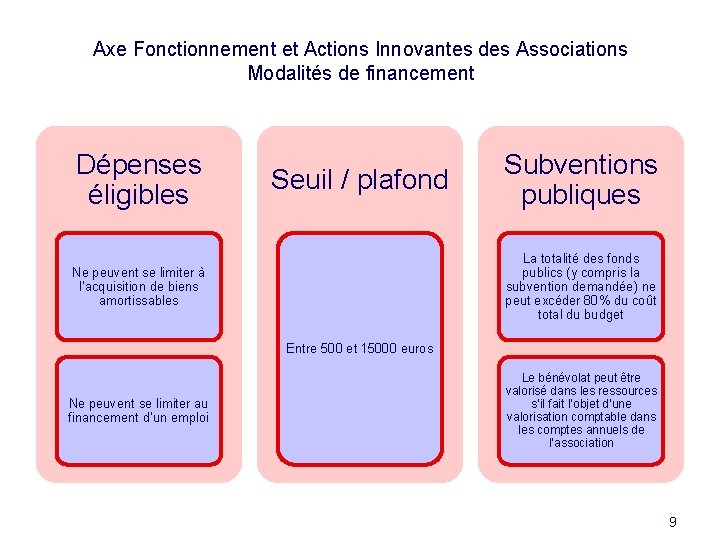 Axe Fonctionnement et Actions Innovantes des Associations
Modalités de financement

Dépenses éligibles

Ne peuvent se limiter à l'acquisition de biens amortissables

Ne peuvent se limiter au financement d'un emploi

Seuil / plafond

Entre 500 et 15000 euros

Subventions publiques

La totalité des fonds publics (y compris la subvention demandée) ne peut excéder 80% du coût total du budget

Le bénévolat peut être valorisé dans les ressources s'il fait l'objet d'une valorisation comptable dans les comptes annuels de l'association

9